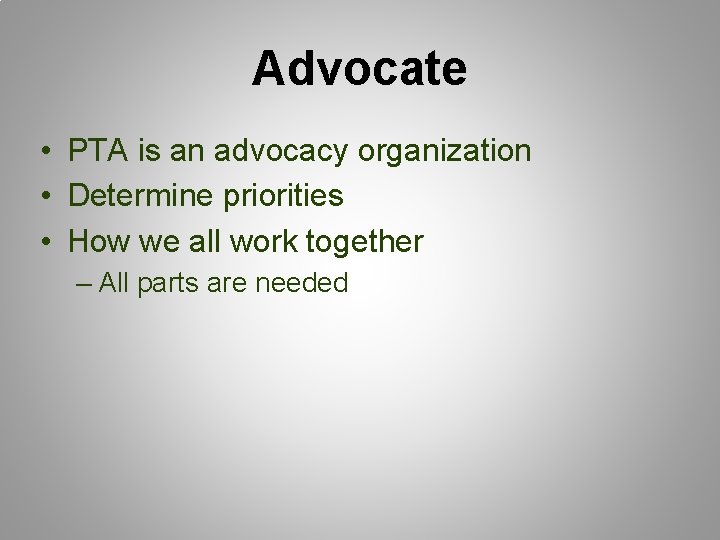 Advocate

• PTA is an advocacy organization
• Determine priorities
• How we all work together
– All parts are needed